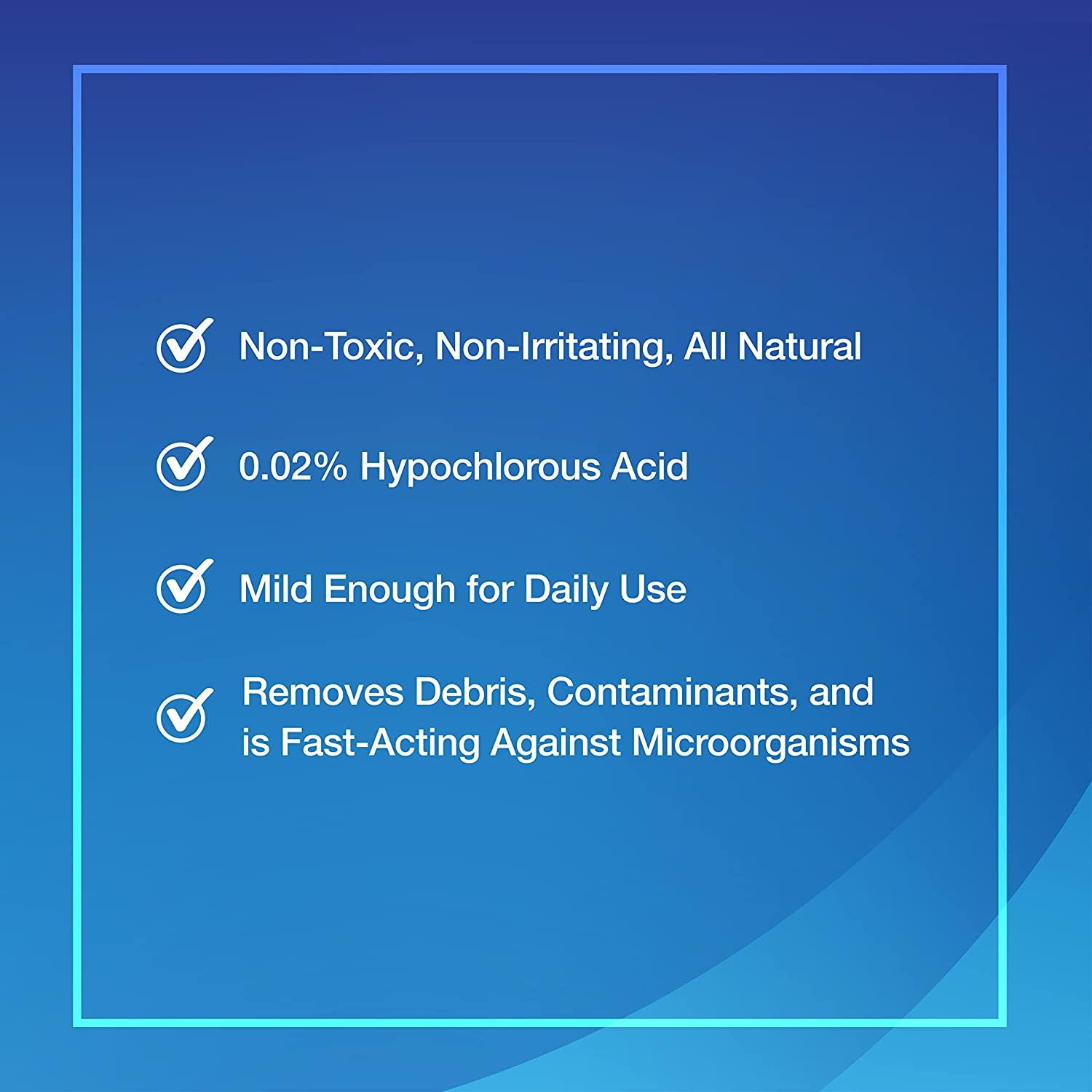 Non-Toxic, Non-Irritating, All Natural

0.02% Hypochlorous Acid

Mild Enough for Daily Use

Removes Debris, Contaminants, and is Fast-Acting Against Microorganisms